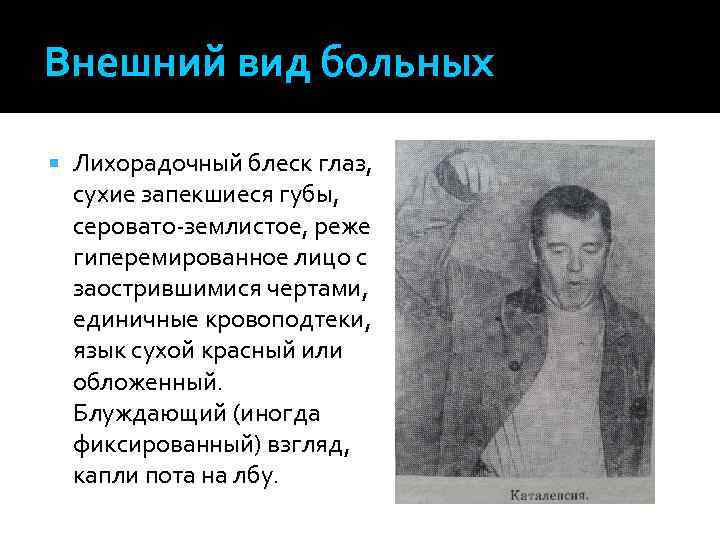 Внешний вид больных

Лихорадочный блеск глаз, сухие запекшиеся губы, серовато-землистое, реже гиперемированное лицо с заострившимися чертами, единичные кровоподтеки, язык сухой красный или обложенный. Блуждающий (иногда фиксированный) взгляд, капли пота на лбу.

Каталепсия.